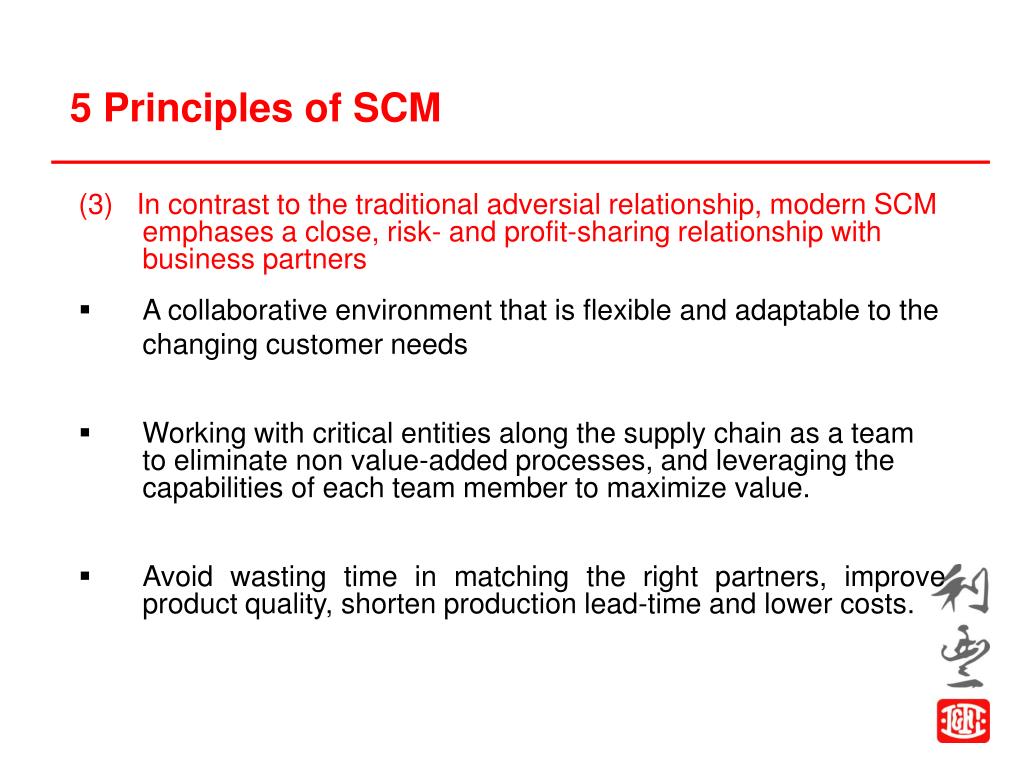 5 Principles of SCM

(3) In contrast to the traditional adversial relationship, modern SCM emphases a close, risk- and profit-sharing relationship with business partners

▪ A collaborative environment that is flexible and adaptable to the changing customer needs

▪ Working with critical entities along the supply chain as a team to eliminate non value-added processes, and leveraging the capabilities of each team member to maximize value.

▪ Avoid wasting time in matching the right partners, improve product quality, shorten production lead-time and lower costs.

利豐